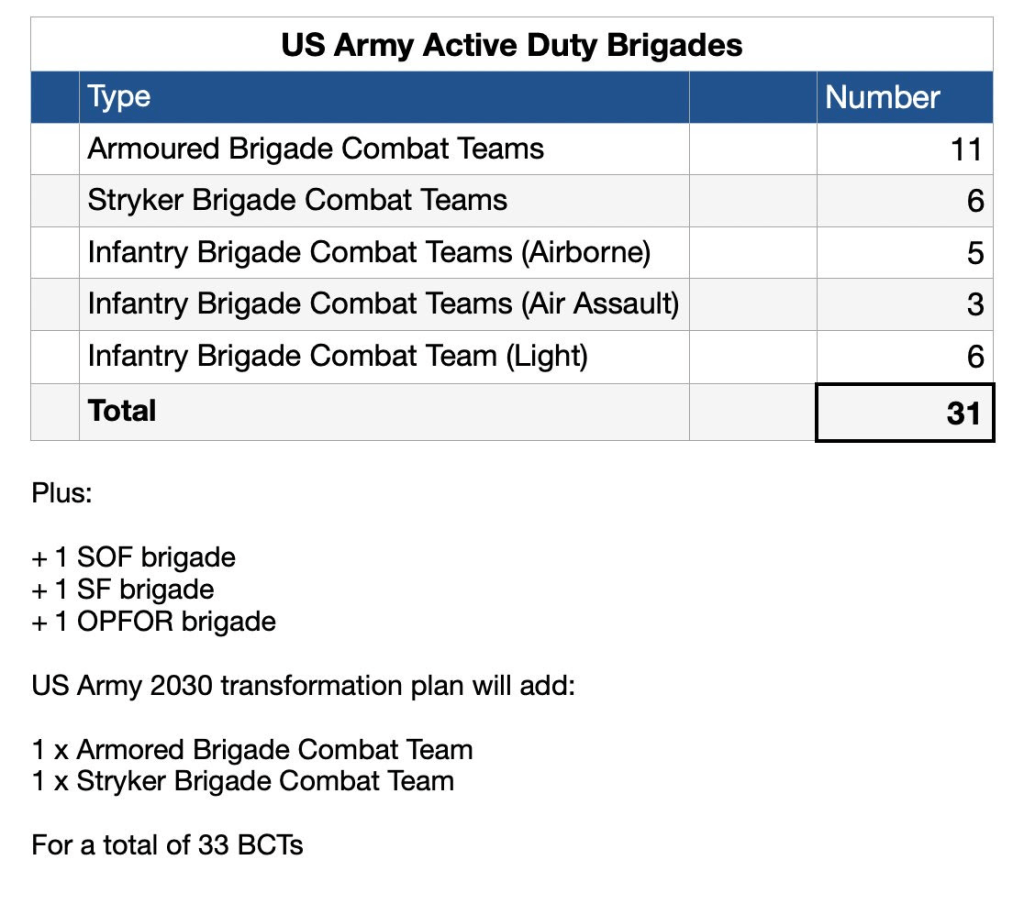 US Army Active Duty Brigades

| Type | Number |
|---|---|
| Armoured Brigade Combat Teams | 11 |
| Stryker Brigade Combat Teams | 6 |
| Infantry Brigade Combat Teams (Airborne) | 5 |
| Infantry Brigade Combat Teams (Air Assault) | 3 |
| Infantry Brigade Combat Team (Light) | 6 |
| **Total** | **31** |

Plus:

+ 1 SOF brigade
+ 1 SF brigade
+ 1 OPFOR brigade

US Army 2030 transformation plan will add:

1 x Armored Brigade Combat Team
1 x Stryker Brigade Combat Team

For a total of 33 BCTs